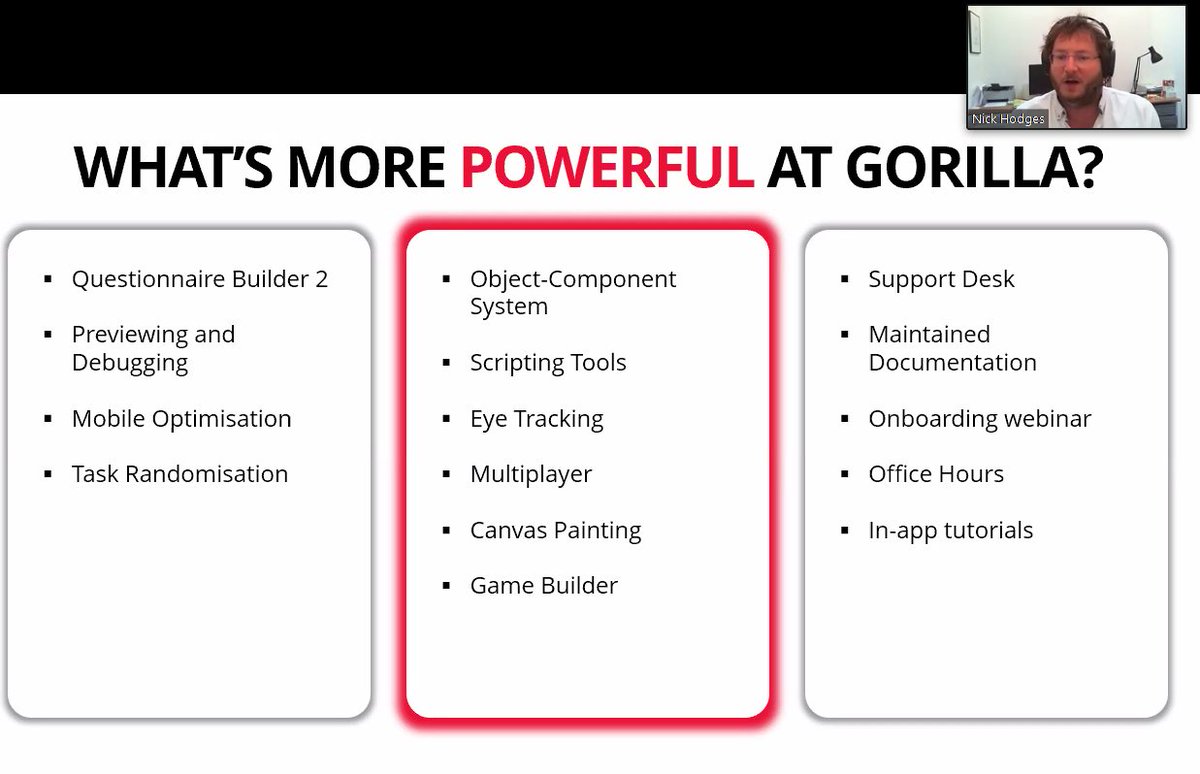 Nick Hodges

WHAT'S MORE POWERFUL AT GORILLA?

- Questionnaire Builder 2
- Previewing and Debugging
- Mobile Optimisation
- Task Randomisation

- Object-Component System
- Scripting Tools
- Eye Tracking
- Multiplayer
- Canvas Painting
- Game Builder

- Support Desk
- Maintained Documentation
- Onboarding webinar
- Office Hours
- In-app tutorials